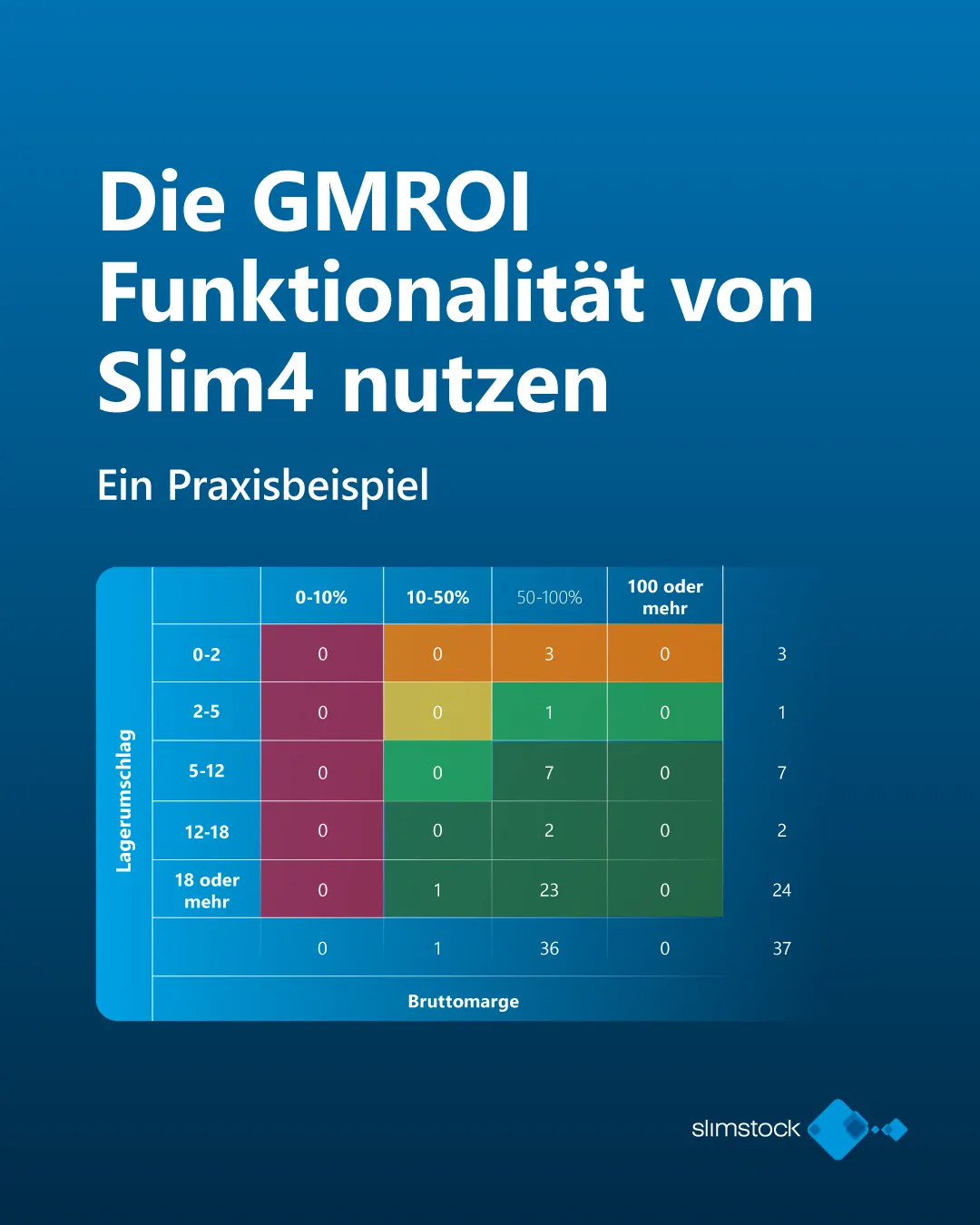 Die GMROI Funktionalität von Slim4 nutzen

Ein Praxisbeispiel

Lagerumschlag

| | 0-10% | 10-50% | 50-100% | 100 oder mehr | |
|---|---|---|---|---|---|
| 0-2 | 0 | 0 | 3 | 0 | 3 |
| 2-5 | 0 | 0 | 1 | 0 | 1 |
| 5-12 | 0 | 0 | 7 | 0 | 7 |
| 12-18 | 0 | 0 | 2 | 0 | 2 |
| 18 oder mehr | 0 | 1 | 23 | 0 | 24 |
| | 0 | 1 | 36 | 0 | 37 |

Bruttomarge

slimstock